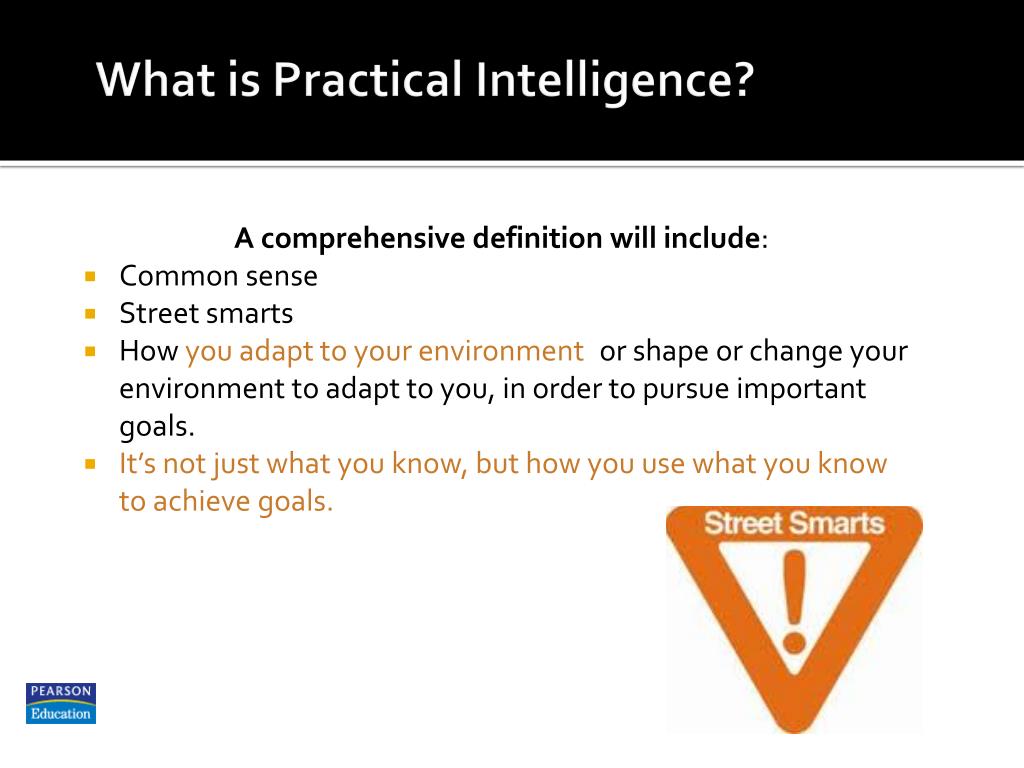 What is Practical Intelligence?

A comprehensive definition will include:

- Common sense
- Street smarts
- How you adapt to your environment or shape or change your environment to adapt to you, in order to pursue important goals.
- It's not just what you know, but how you use what you know to achieve goals.

Street Smarts

!

PEARSON
Education